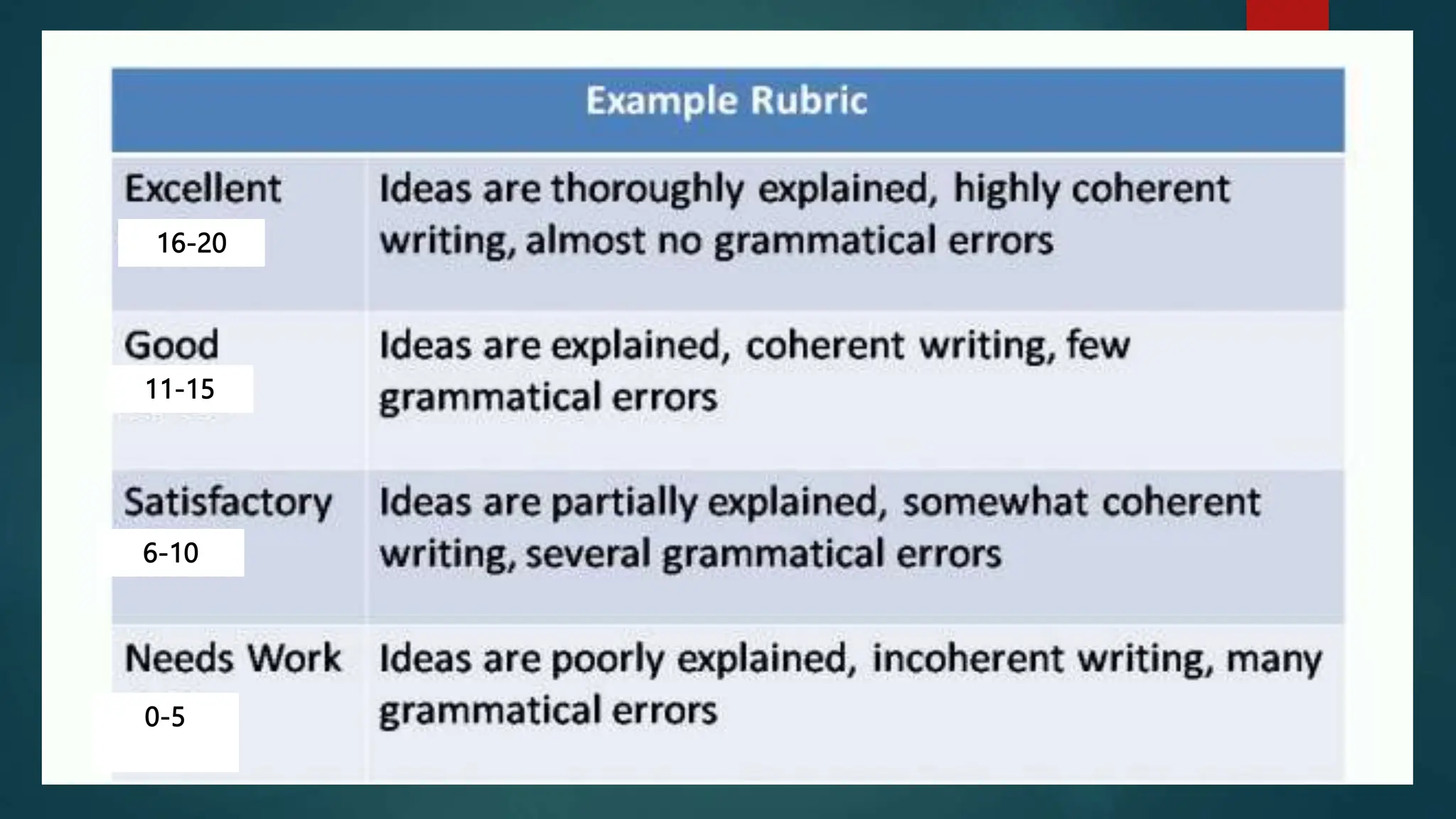 | Example Rubric | |
|---|---|
| Excellent 16-20 | Ideas are thoroughly explained, highly coherent writing, almost no grammatical errors |
| Good 11-15 | Ideas are explained, coherent writing, few grammatical errors |
| Satisfactory 6-10 | Ideas are partially explained, somewhat coherent writing, several grammatical errors |
| Needs Work 0-5 | Ideas are poorly explained, incoherent writing, many grammatical errors |